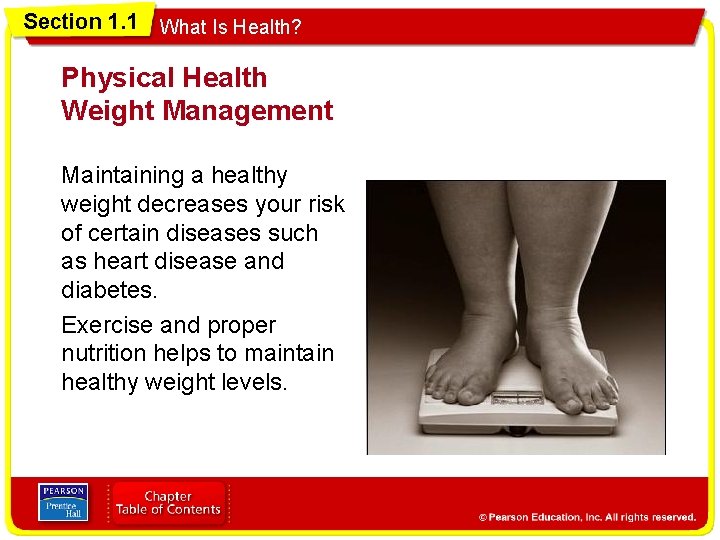 Section 1.1 What Is Health?

Physical Health
Weight Management

Maintaining a healthy weight decreases your risk of certain diseases such as heart disease and diabetes.

Exercise and proper nutrition helps to maintain healthy weight levels.

PEARSON
Prentice Hall

Chapter
Table of Contents

© Pearson Education, Inc. All rights reserved.